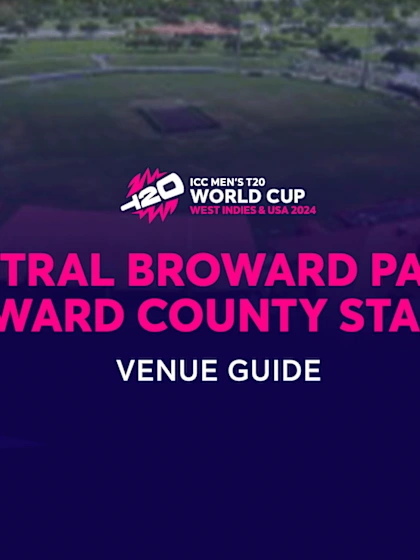 T20

ICC MEN'S T20
WORLD CUP
WEST INDIES & USA 2024

TRAL BROWARD PA
WARD COUNTY STA

VENUE GUIDE